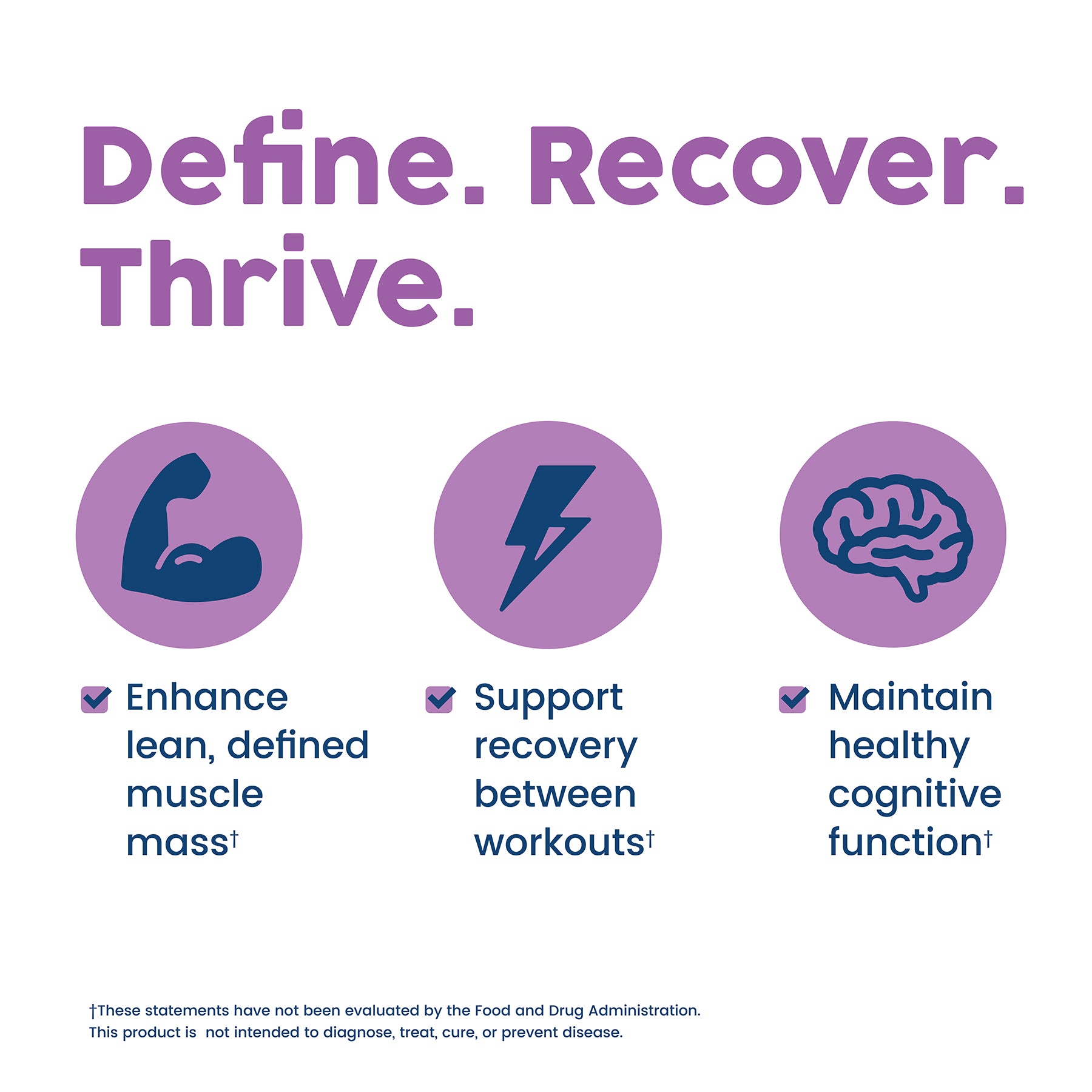 Define. Recover. Thrive.

Enhance lean, defined muscle mass†

Support recovery between workouts†

Maintain healthy cognitive function†

†These statements have not been evaluated by the Food and Drug Administration. This product is not intended to diagnose, treat, cure, or prevent disease.